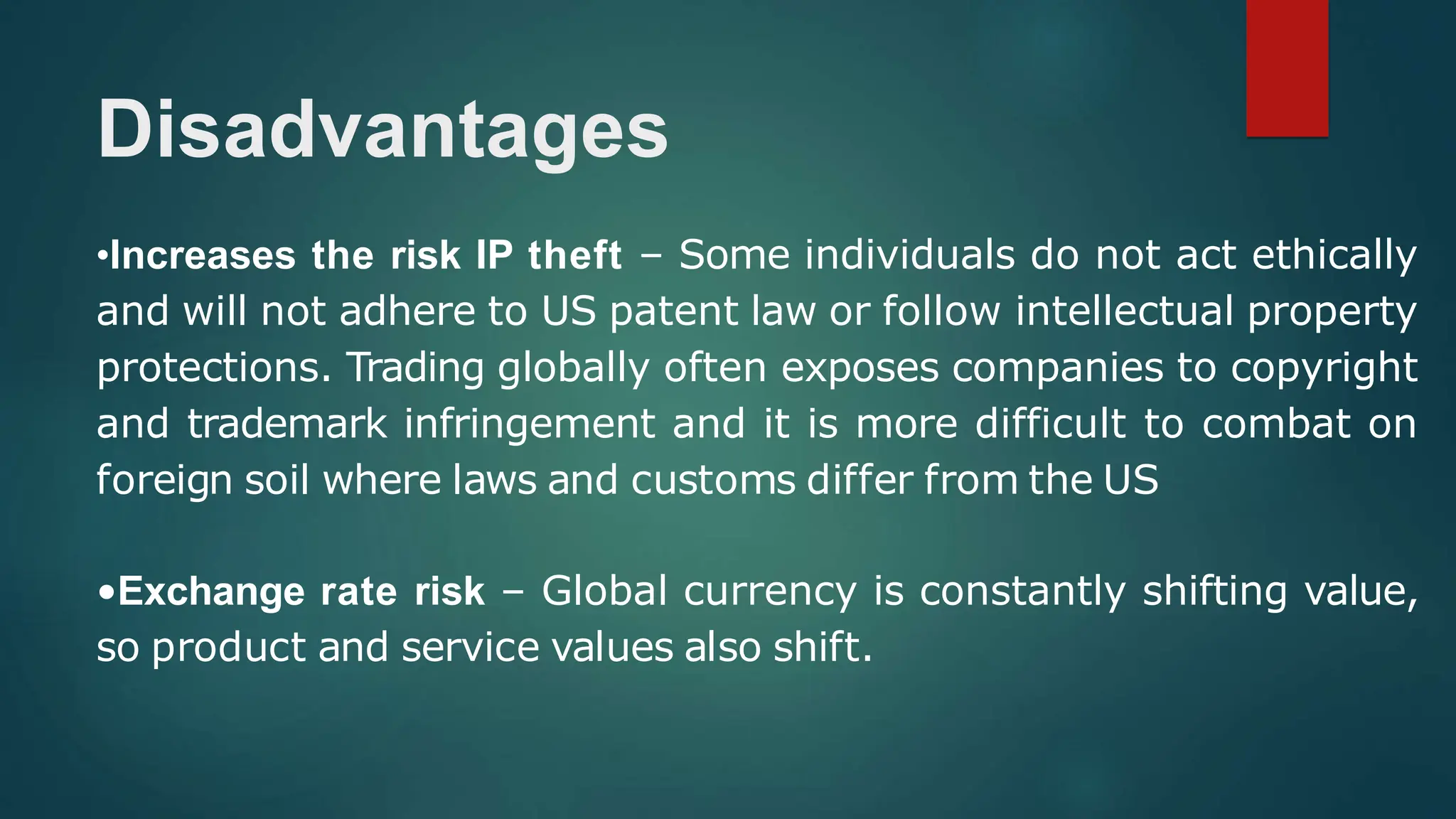 Disadvantages

•Increases the risk IP theft – Some individuals do not act ethically and will not adhere to US patent law or follow intellectual property protections. Trading globally often exposes companies to copyright and trademark infringement and it is more difficult to combat on foreign soil where laws and customs differ from the US

•Exchange rate risk – Global currency is constantly shifting value, so product and service values also shift.